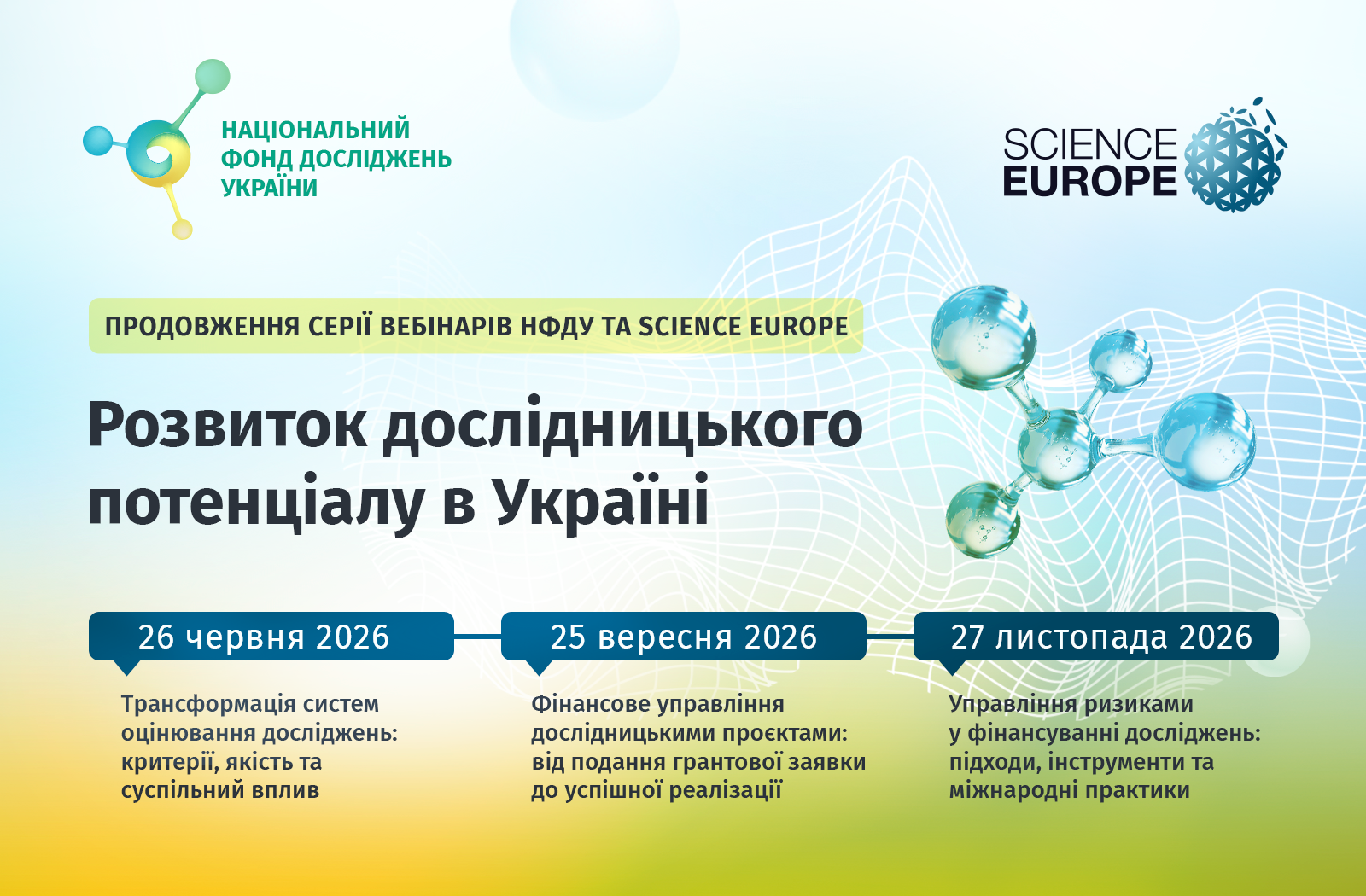 НАЦІОНАЛЬНИЙ ФОНД ДОСЛІДЖЕНЬ УКРАЇНИ

SCIENCE EUROPE

ПРОДОВЖЕННЯ СЕРІЇ ВЕБІНАРІВ НФДУ ТА SCIENCE EUROPE

Розвиток дослідницького потенціалу в Україні

26 червня 2026

Трансформація систем оцінювання досліджень: критерії, якість та суспільний вплив

25 вересня 2026

Фінансове управління дослідницькими проєктами: від подання грантової заявки до успішної реалізації

27 листопада 2026

Управління ризиками у фінансуванні досліджень: підходи, інструменти та міжнародні практики